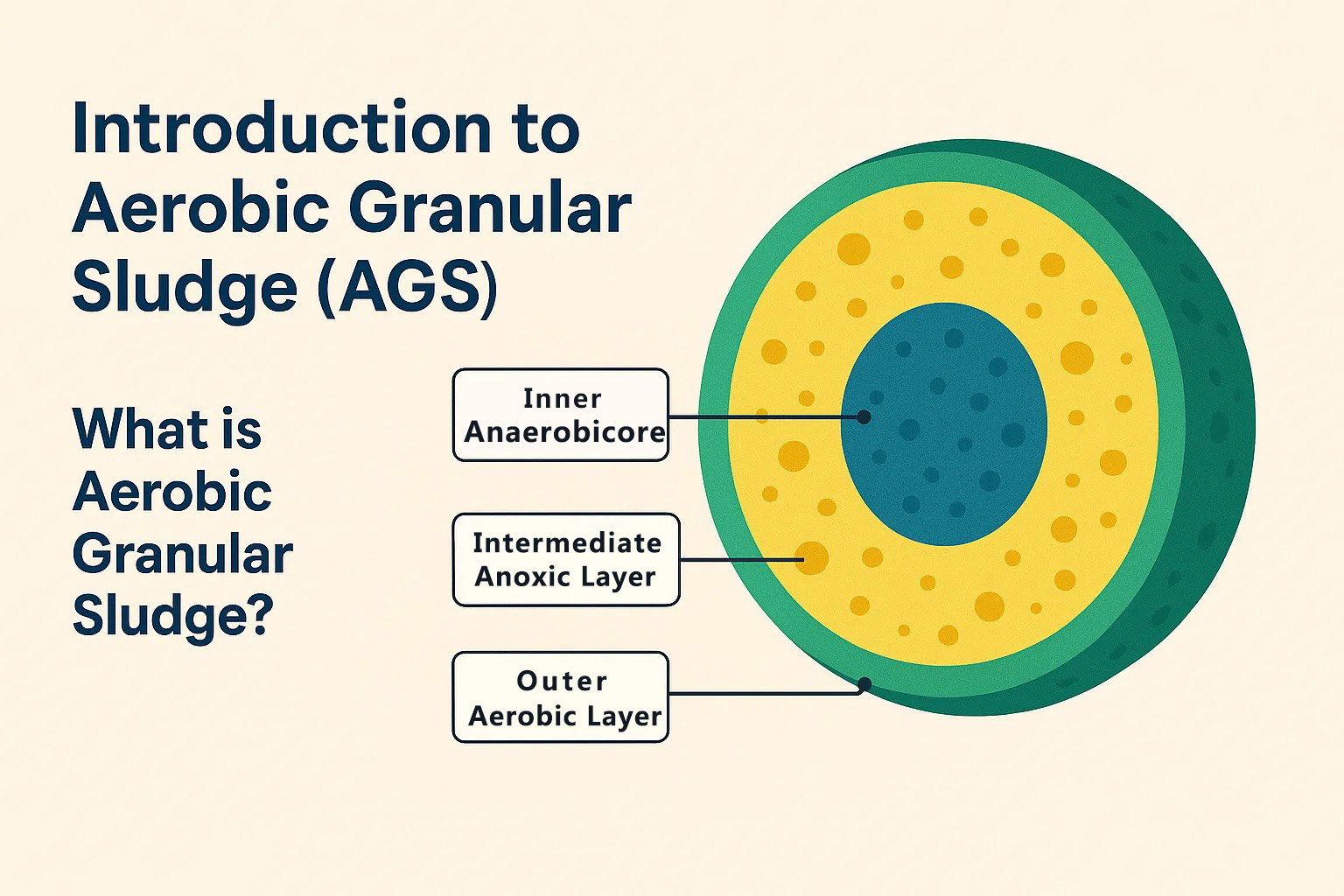 Introduction to Aerobic Granular Sludge (AGS)

What is Aerobic Granular Sludge?

Inner Anaerobicore

Intermediate Anoxic Layer

Outer Aerobic Layer